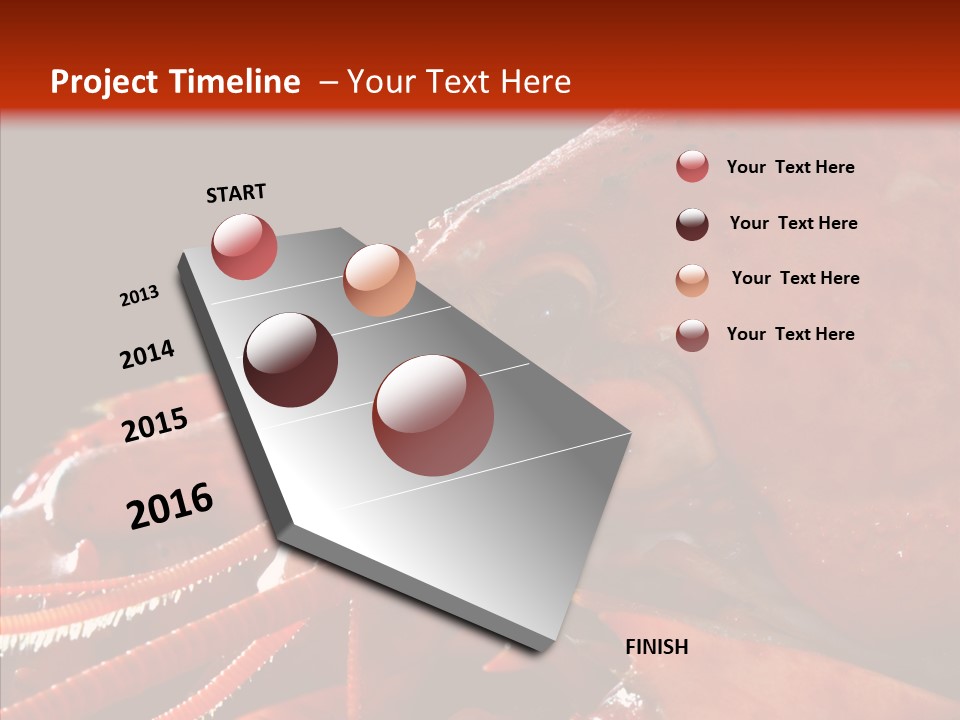 Project Timeline – Your Text Here

START

2013

2014

2015

2016

FINISH

Your Text Here

Your Text Here

Your Text Here

Your Text Here